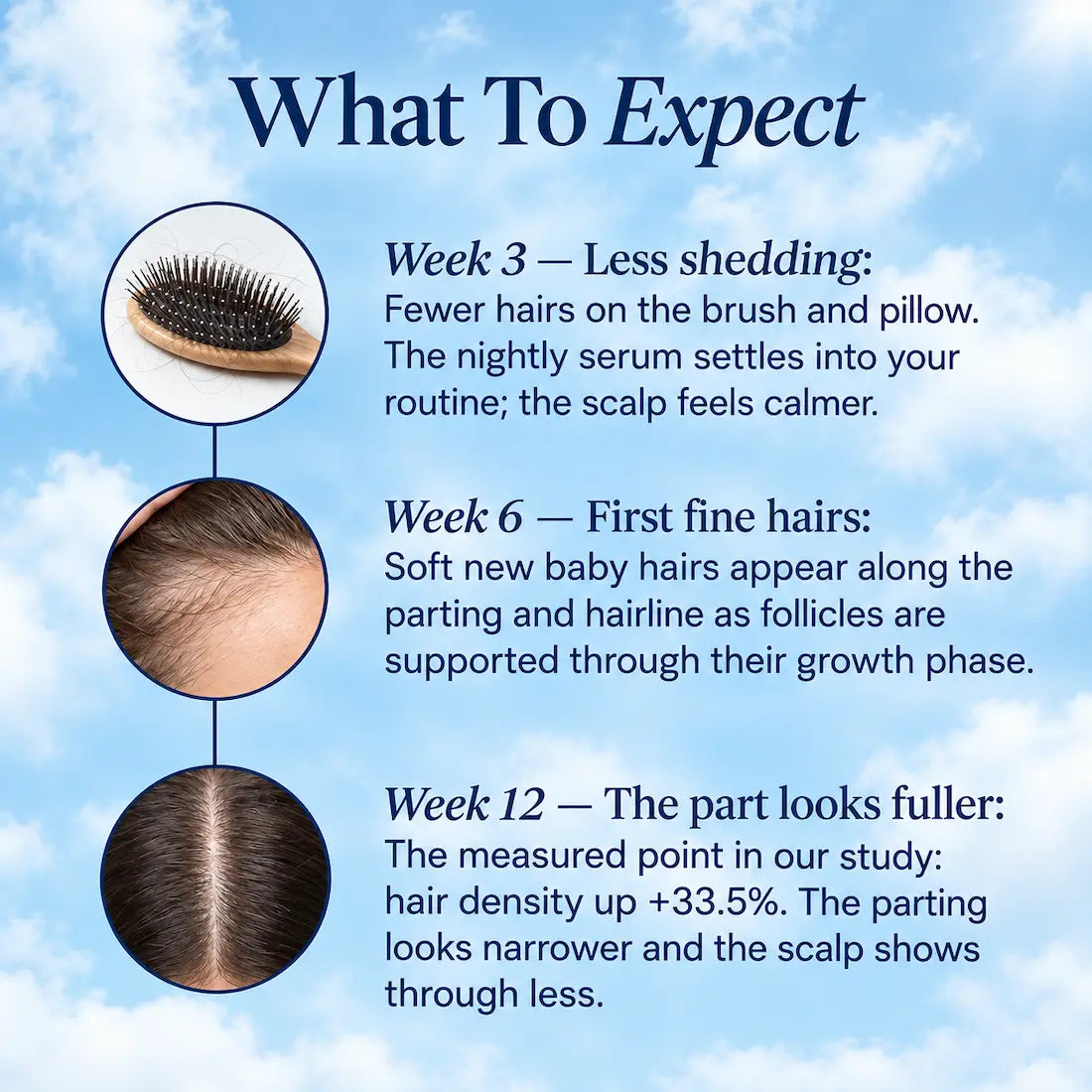 What To Expect

Week 3 — Less shedding:
Fewer hairs on the brush and pillow. The nightly serum settles into your routine; the scalp feels calmer.

Week 6 — First fine hairs:
Soft new baby hairs appear along the parting and hairline as follicles are supported through their growth phase.

Week 12 — The part looks fuller:
The measured point in our study: hair density up +33.5%. The parting looks narrower and the scalp shows through less.